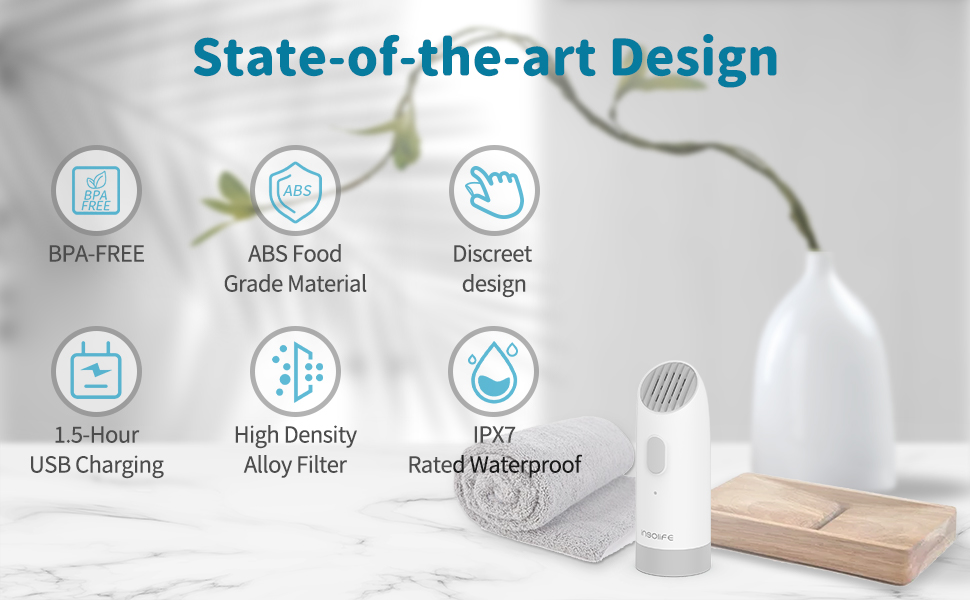 State-of-the-art Design

BPA FREE

BPA-FREE

ABS

ABS Food Grade Material

Discreet design

1.5-Hour USB Charging

High Density Alloy Filter

IPX7 Rated Waterproof

INSOLIFE